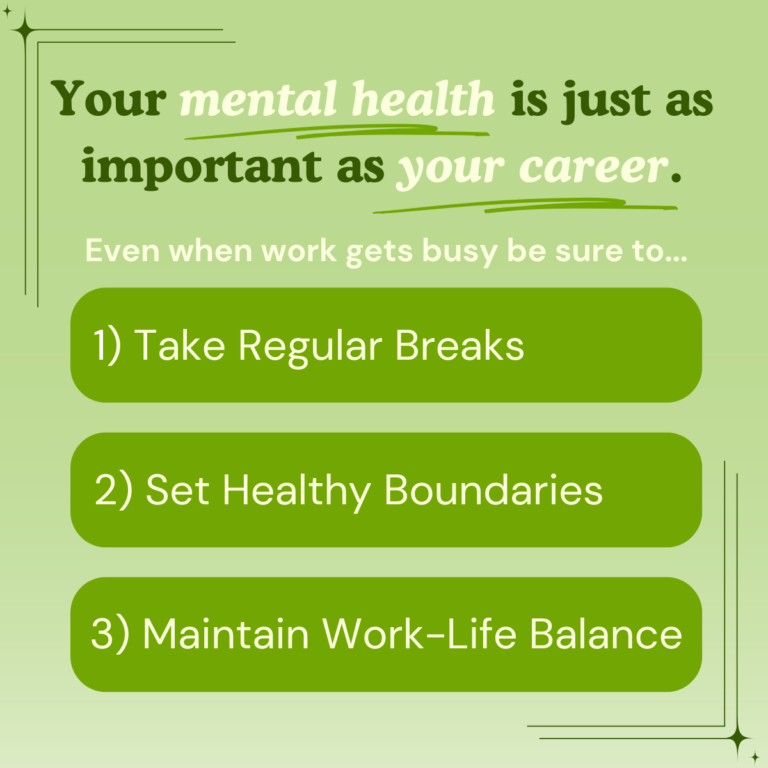 Your mental health is just as important as your career.

Even when work gets busy be sure to...

1) Take Regular Breaks

2) Set Healthy Boundaries

3) Maintain Work-Life Balance